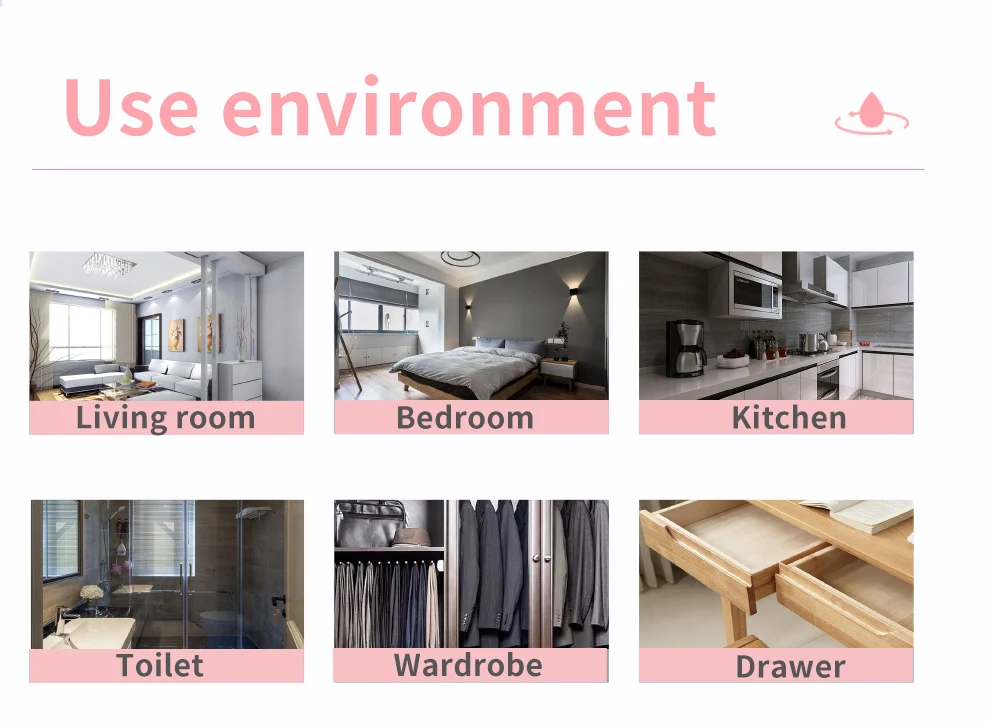 Use environment

Living room

Bedroom

Kitchen

Toilet

Wardrobe

Drawer